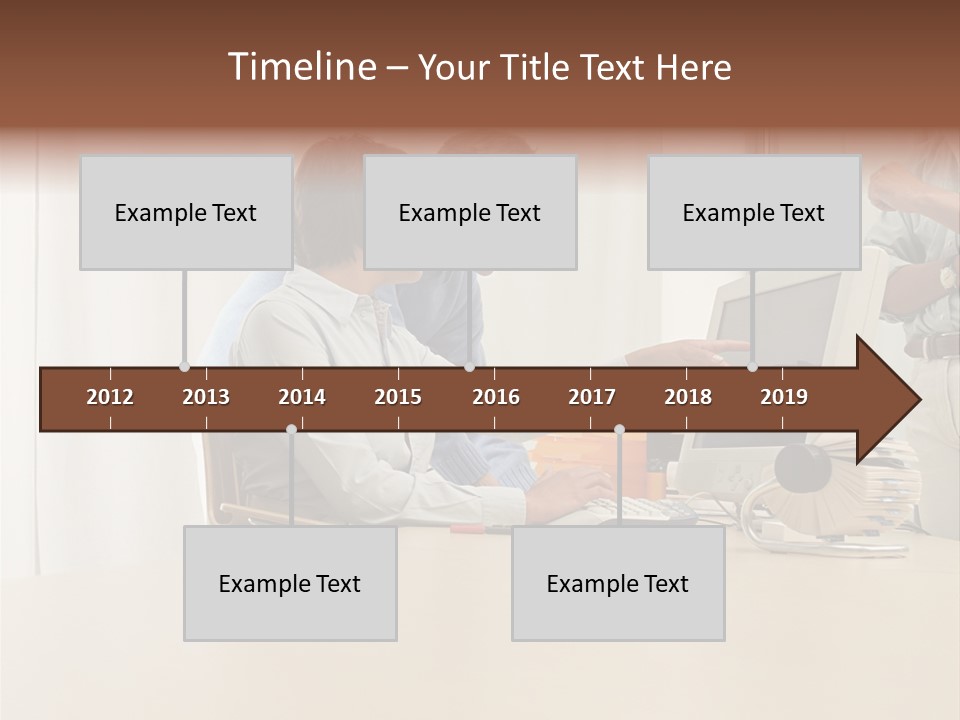 Timeline – Your Title Text Here

Example Text

Example Text

Example Text

2012 2013 2014 2015 2016 2017 2018 2019

Example Text

Example Text